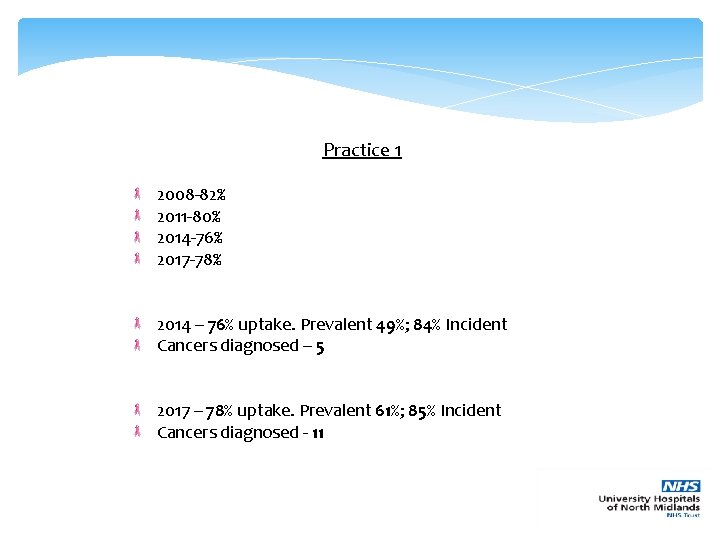 Practice 1

2008-82%
2011-80%
2014-76%
2017-78%

2014 – 76% uptake. Prevalent 49%; 84% Incident
Cancers diagnosed – 5

2017 – 78% uptake. Prevalent 61%; 85% Incident
Cancers diagnosed - 11

NHS
University Hospitals of North Midlands
NHS Trust